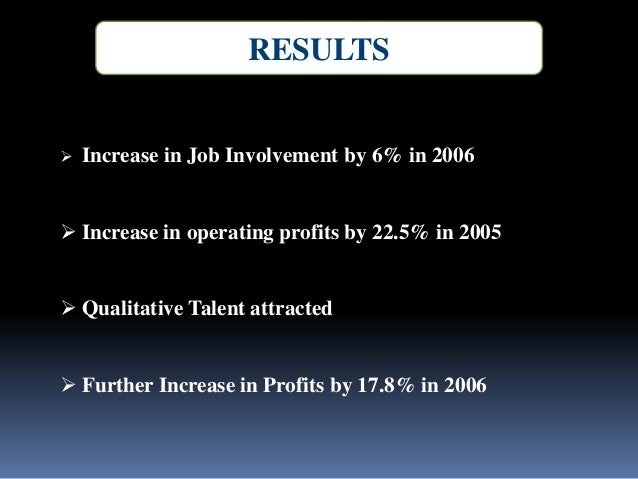 RESULTS

➢ Increase in Job Involvement by 6% in 2006

➢ Increase in operating profits by 22.5% in 2005

➢ Qualitative Talent attracted

➢ Further Increase in Profits by 17.8% in 2006